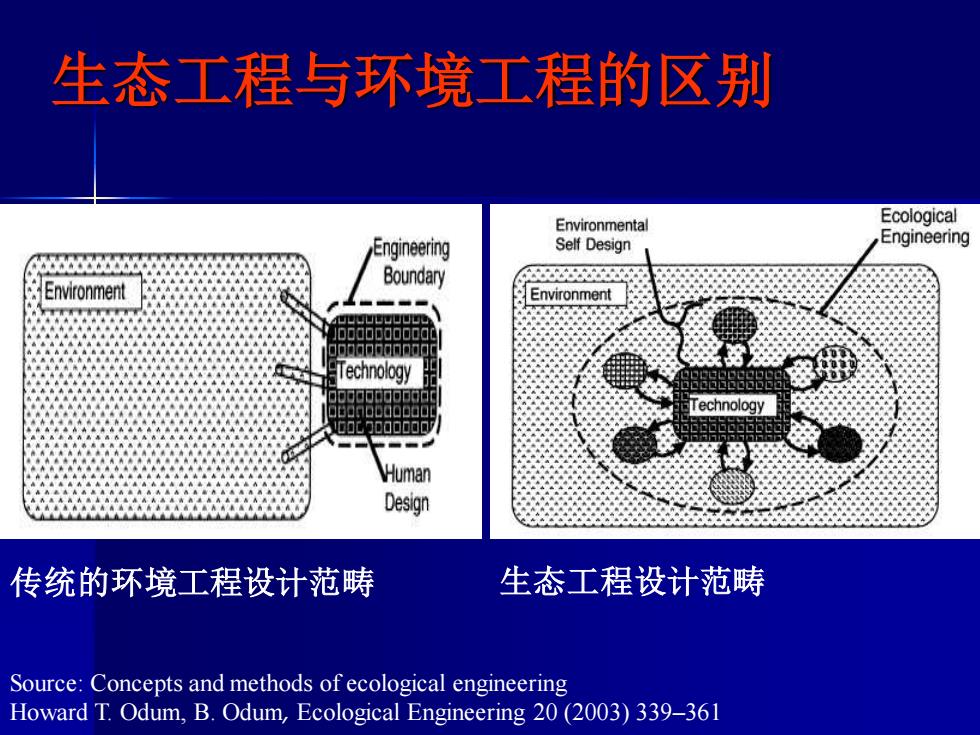 生态工程与环境工程的区别

Environment

Engineering Boundary

Technology

Human Design

Environmental Self Design

Ecological Engineering

Environment

Technology

传统的环境工程设计范畴

生态工程设计范畴

Source: Concepts and methods of ecological engineering
Howard T. Odum, B. Odum, Ecological Engineering 20 (2003) 339–361